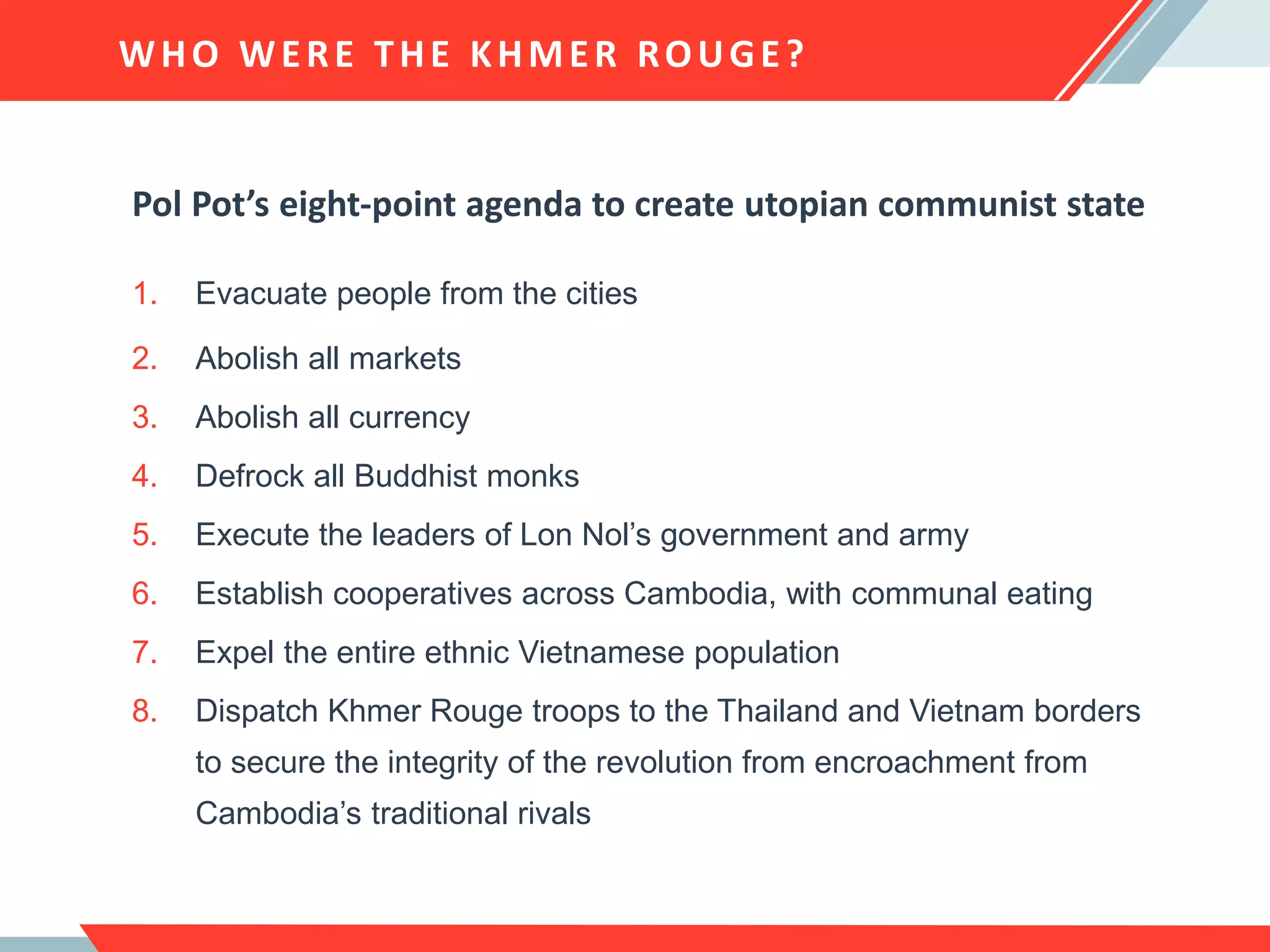 WHO WERE THE KHMER ROUGE?

Pol Pot's eight-point agenda to create utopian communist state

1. Evacuate people from the cities
2. Abolish all markets
3. Abolish all currency
4. Defrock all Buddhist monks
5. Execute the leaders of Lon Nol's government and army
6. Establish cooperatives across Cambodia, with communal eating
7. Expel the entire ethnic Vietnamese population
8. Dispatch Khmer Rouge troops to the Thailand and Vietnam borders to secure the integrity of the revolution from encroachment from Cambodia's traditional rivals